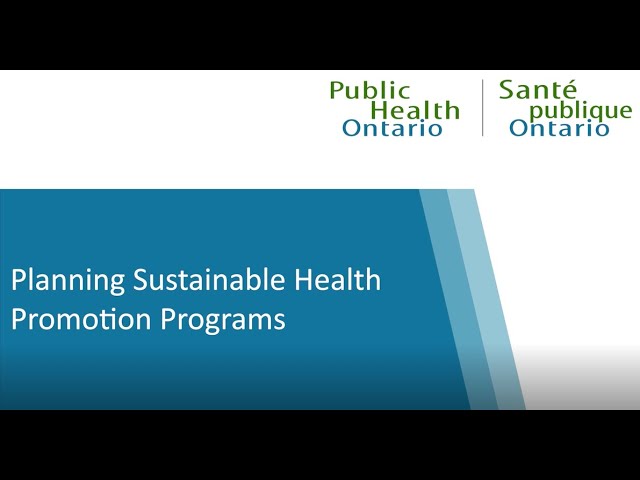 Public Health Ontario

Santé publique Ontario

Planning Sustainable Health Promotion Programs